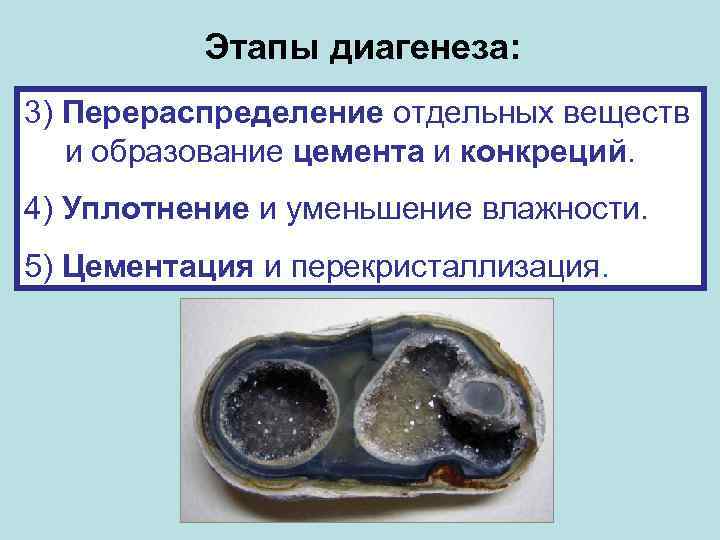 Этапы диагенеза:

3) Перераспределение отдельных веществ и образование цемента и конкреций.

4) Уплотнение и уменьшение влажности.

5) Цементация и перекристаллизация.